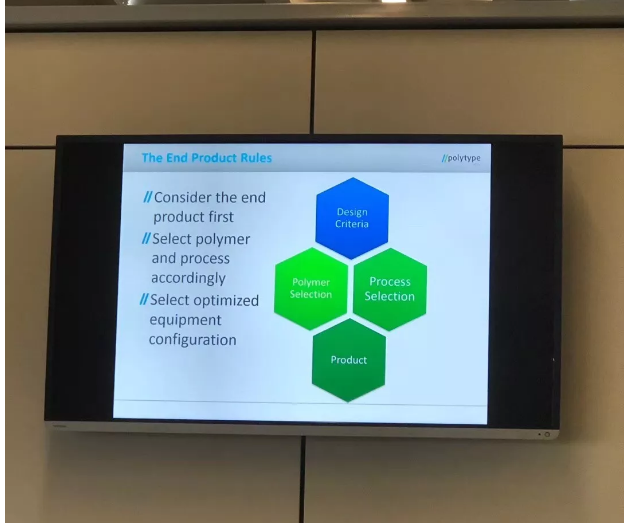 The End Product Rules

//polytype

//Consider the end product first

//Select polymer and process accordingly

//Select optimized equipment configuration

Design Criteria

Polymer Selection

Process Selection

Product